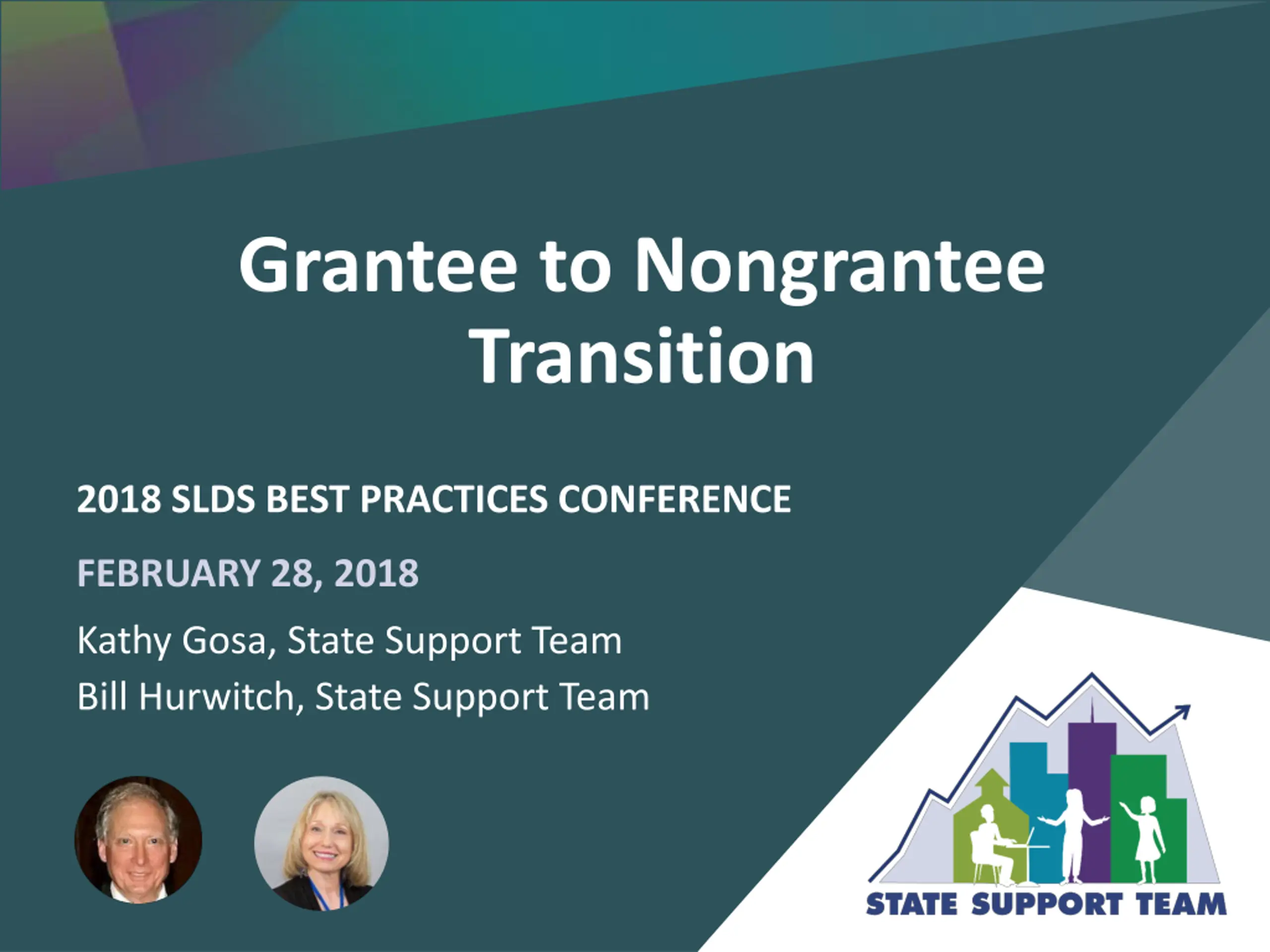 Grantee to Nongrantee Transition

2018 SLDS BEST PRACTICES CONFERENCE

FEBRUARY 28, 2018

Kathy Gosa, State Support Team

Bill Hurwitch, State Support Team

STATE SUPPORT TEAM